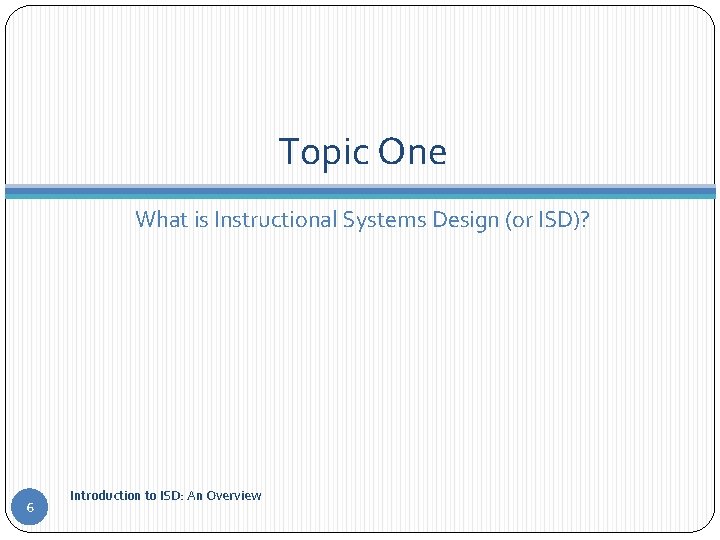 Topic One

What is Instructional Systems Design (or ISD)?

6

Introduction to ISD: An Overview